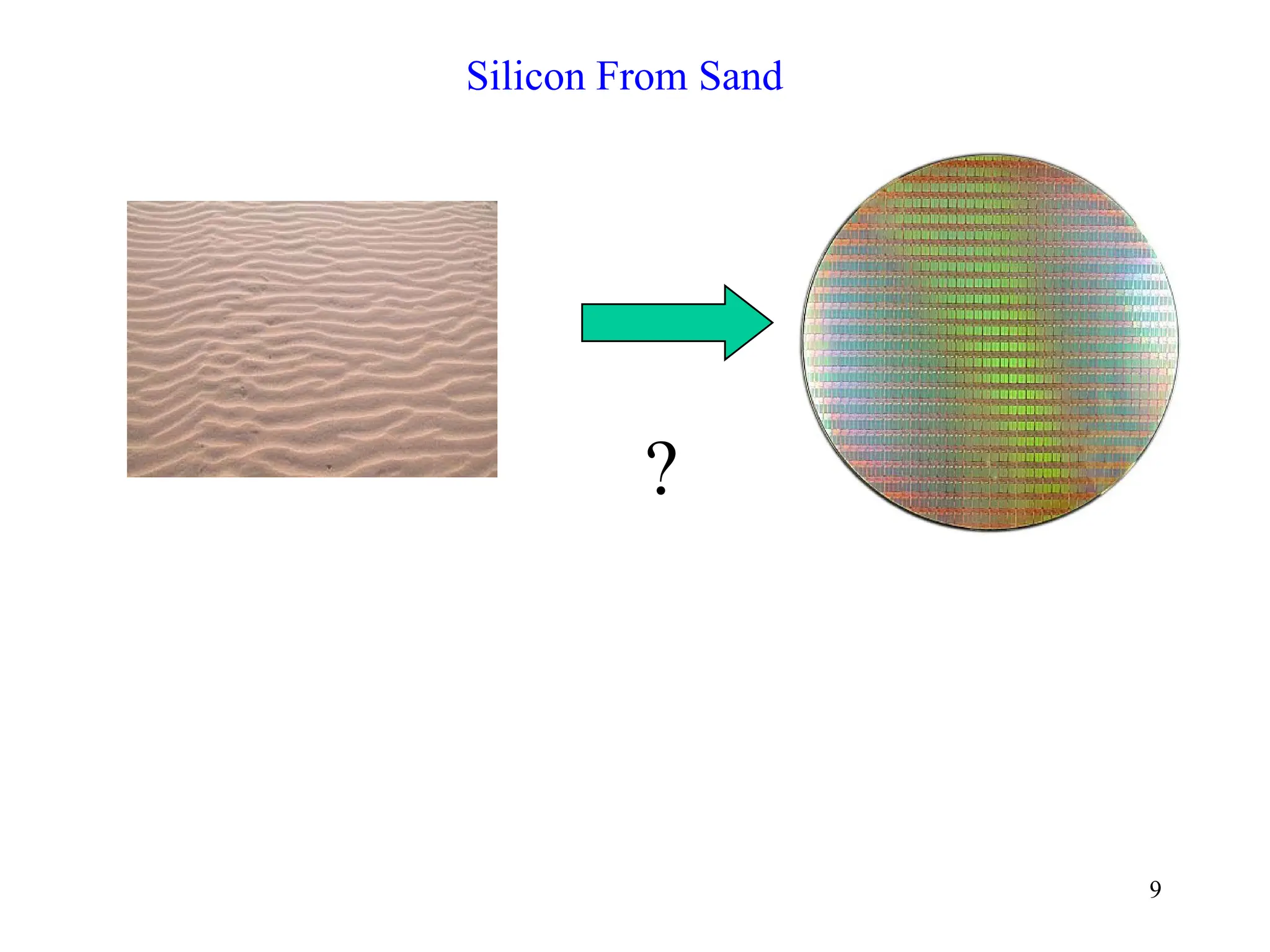 Silicon From Sand

?

9